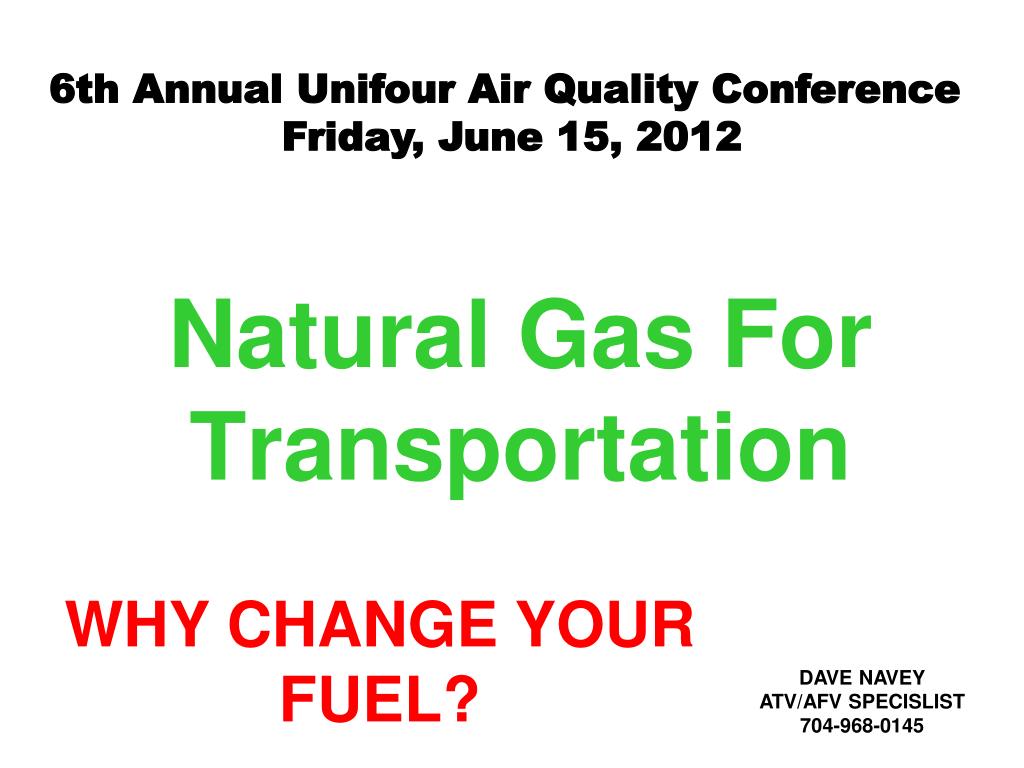 6th Annual Unifour Air Quality Conference
Friday, June 15, 2012

Natural Gas For Transportation

WHY CHANGE YOUR FUEL?

DAVE NAVEY
ATV/AFV SPECISLIST
704-968-0145